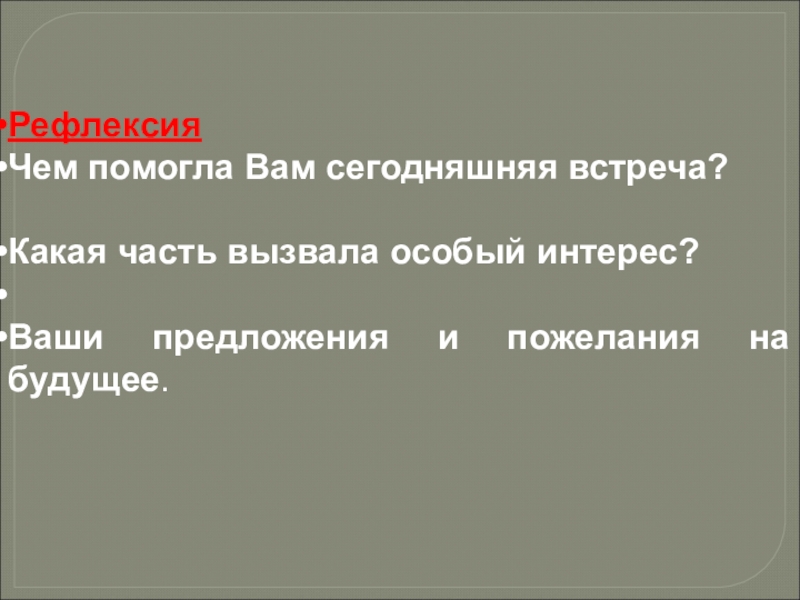 •Рефлексия
•Чем помогла Вам сегодняшняя встреча?

•Какая часть вызвала особый интерес?
•
•Ваши предложения и пожелания на будущее.